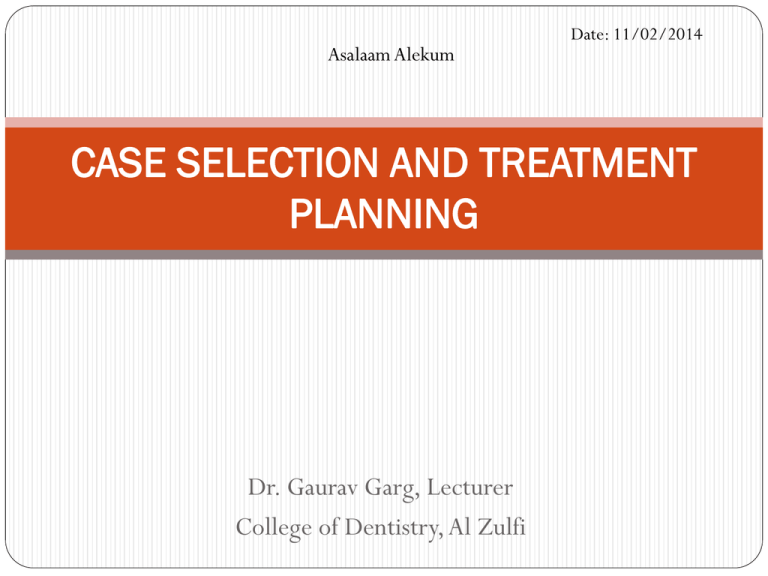 Date: 11/02/2014

Asalaam Alekum

CASE SELECTION AND TREATMENT PLANNING

Dr. Gaurav Garg, Lecturer
College of Dentistry, Al Zulfi